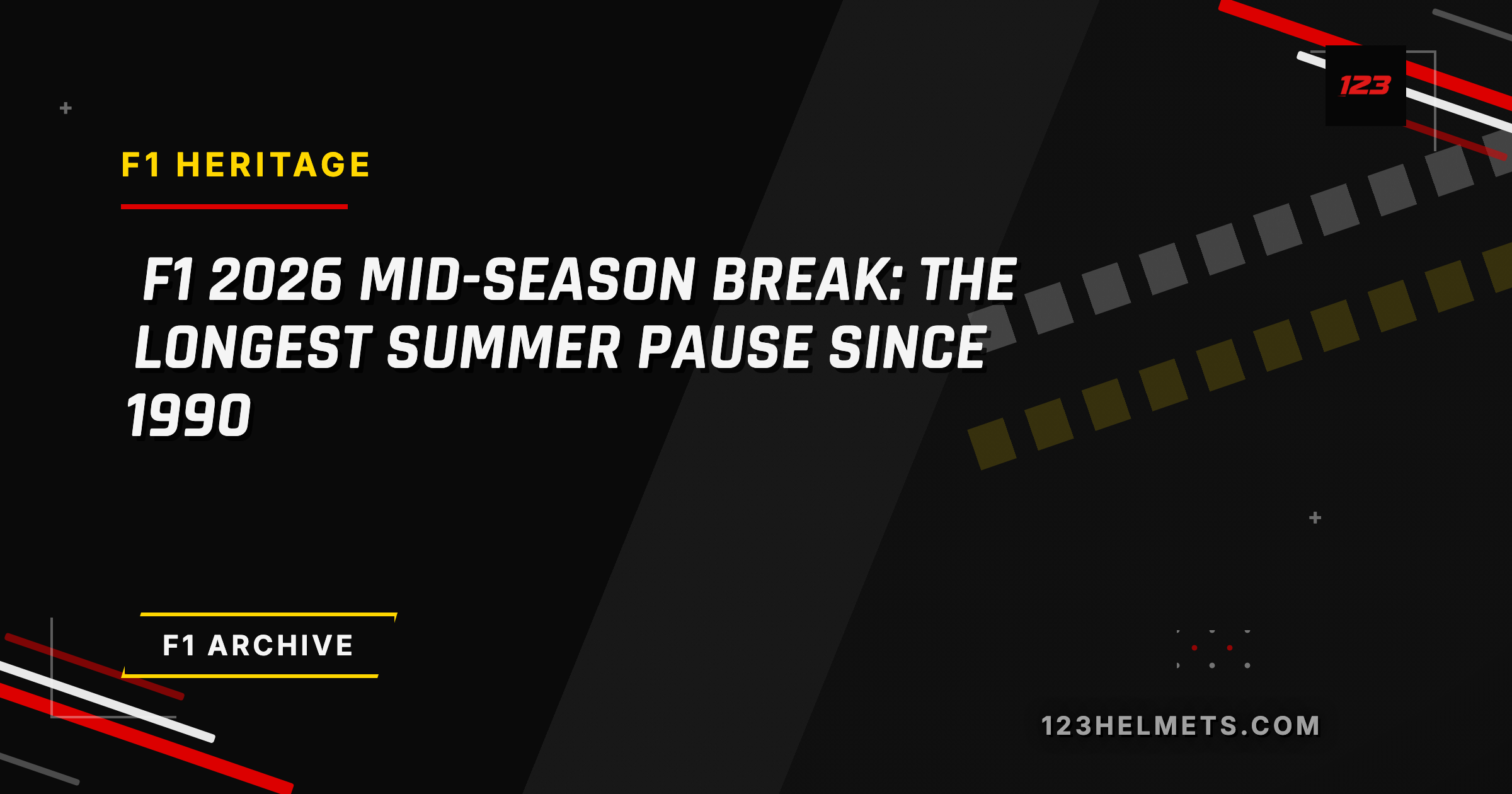 123

F1 HERITAGE

F1 2026 MID-SEASON BREAK: THE LONGEST SUMMER PAUSE SINCE 1990

F1 ARCHIVE

123HELMETS.COM